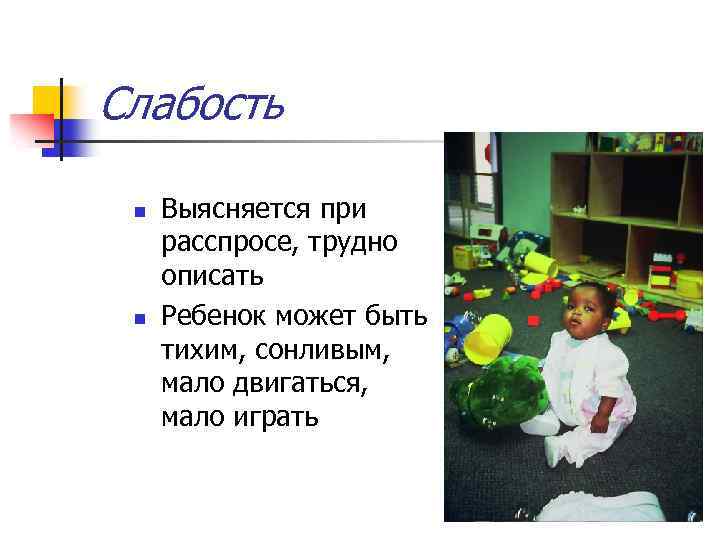 Слабость

- Выясняется при расспросе, трудно описать
- Ребенок может быть тихим, сонливым, мало двигаться, мало играть